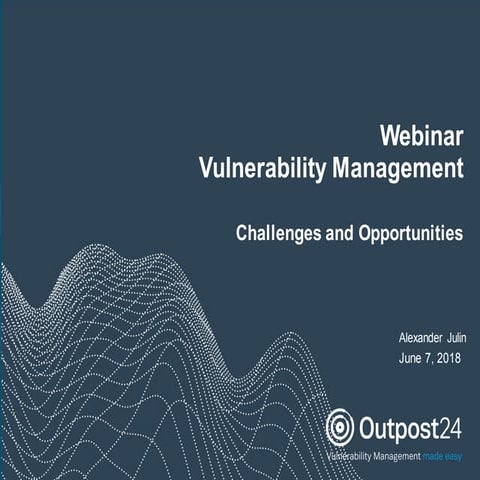 Webinar
Vulnerability Management

Challenges and Opportunities

Alexander Julin
June 7, 2018

Outpost24
Vulnerability Management made easy